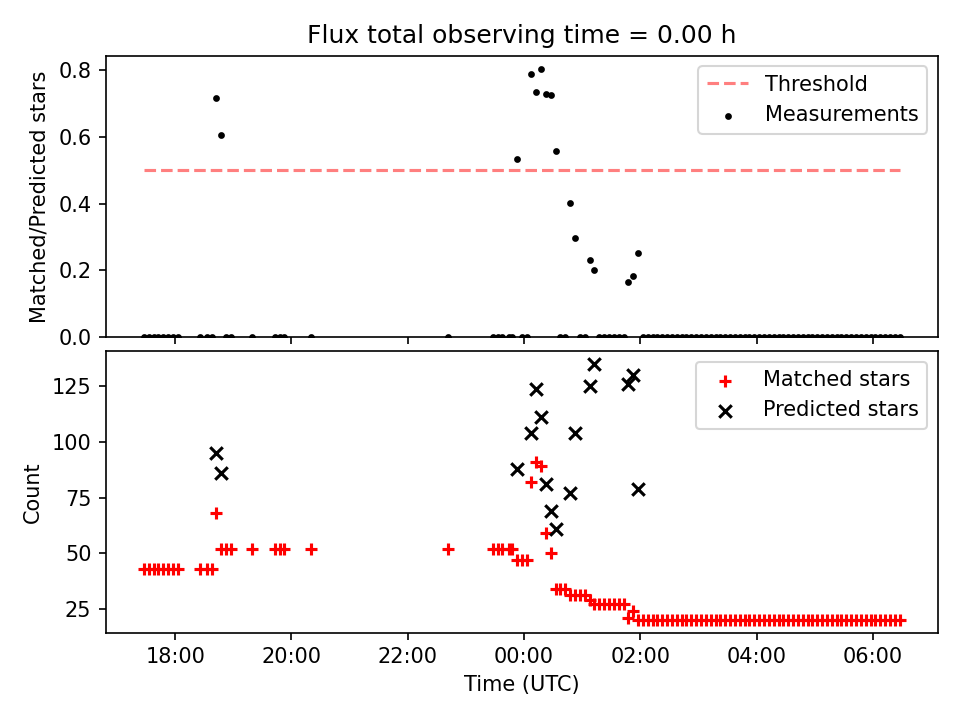 Flux total observing time = 0.00 h

Matched/Predicted stars

0.8
0.6
0.4
0.2
0.0

Threshold
Measurements

Count

125
100
75
50
25

Matched stars
Predicted stars

18:00
20:00
22:00
00:00
02:00
04:00
06:00

Time (UTC)